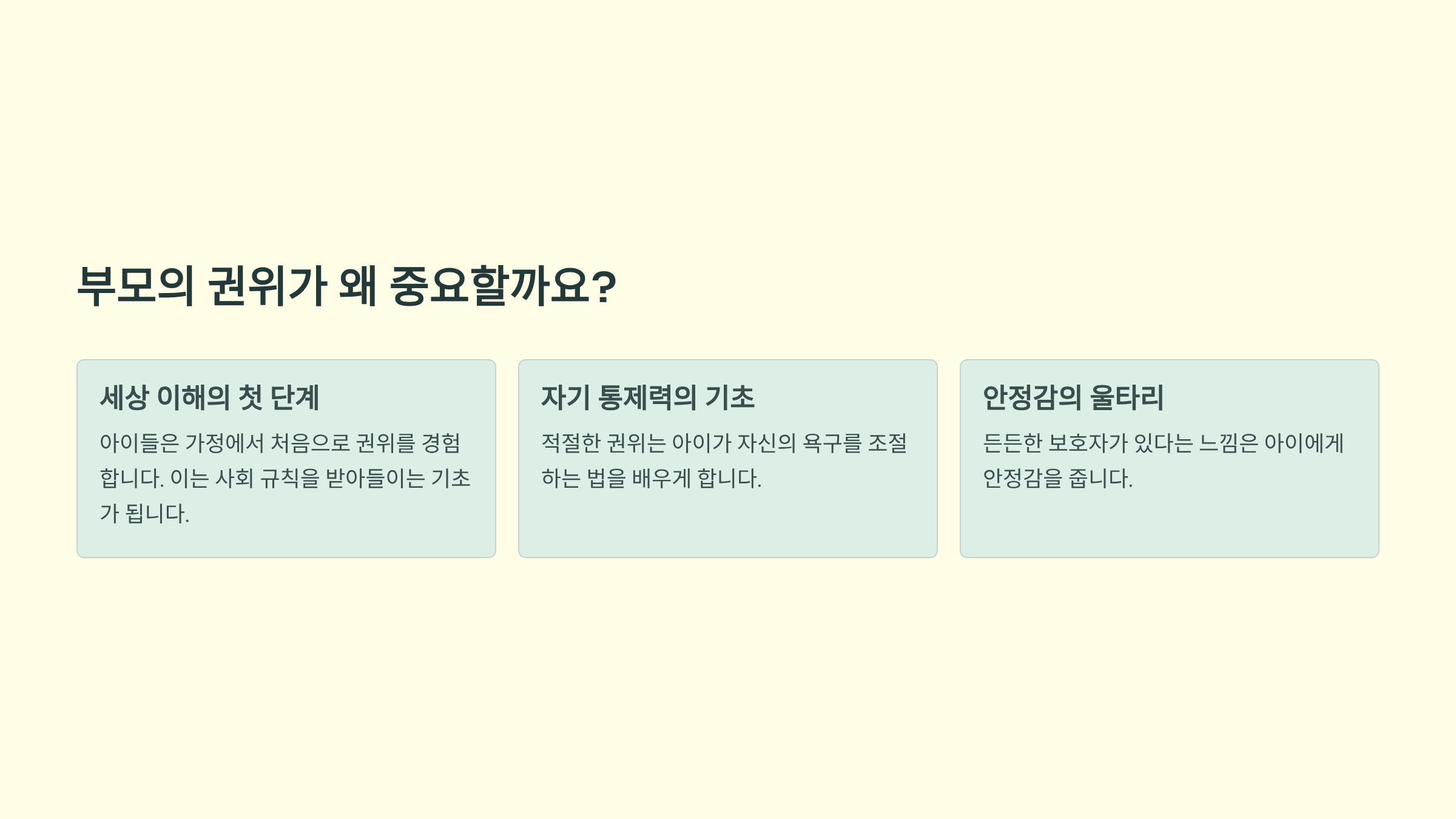 부모의 권위가 왜 중요할까요?

세상 이해의 첫 단계

아이들은 가정에서 처음으로 권위를 경험합니다. 이는 사회 규칙을 받아들이는 기초가 됩니다.

자기 통제력의 기초

적절한 권위는 아이가 자신의 욕구를 조절하는 법을 배우게 합니다.

안정감의 울타리

든든한 보호자가 있다는 느낌은 아이에게 안정감을 줍니다.